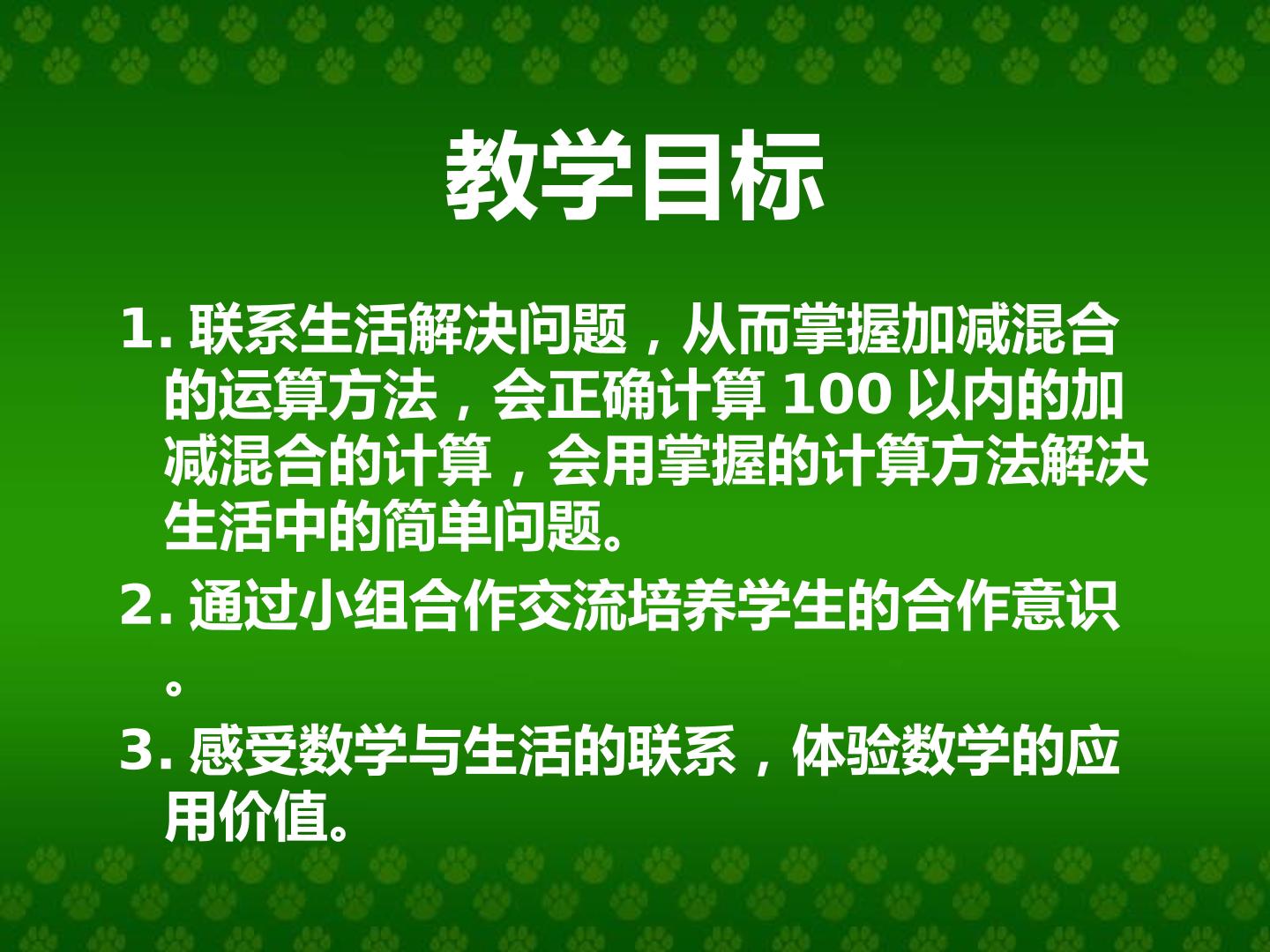 教学目标

1. 联系生活解决问题，从而掌握加减混合的运算方法，会正确计算 100 以内的加减混合的计算，会用掌握的计算方法解决生活中的简单问题。

2. 通过小组合作交流培养学生的合作意识。

3. 感受数学与生活的联系，体验数学的应用价值。